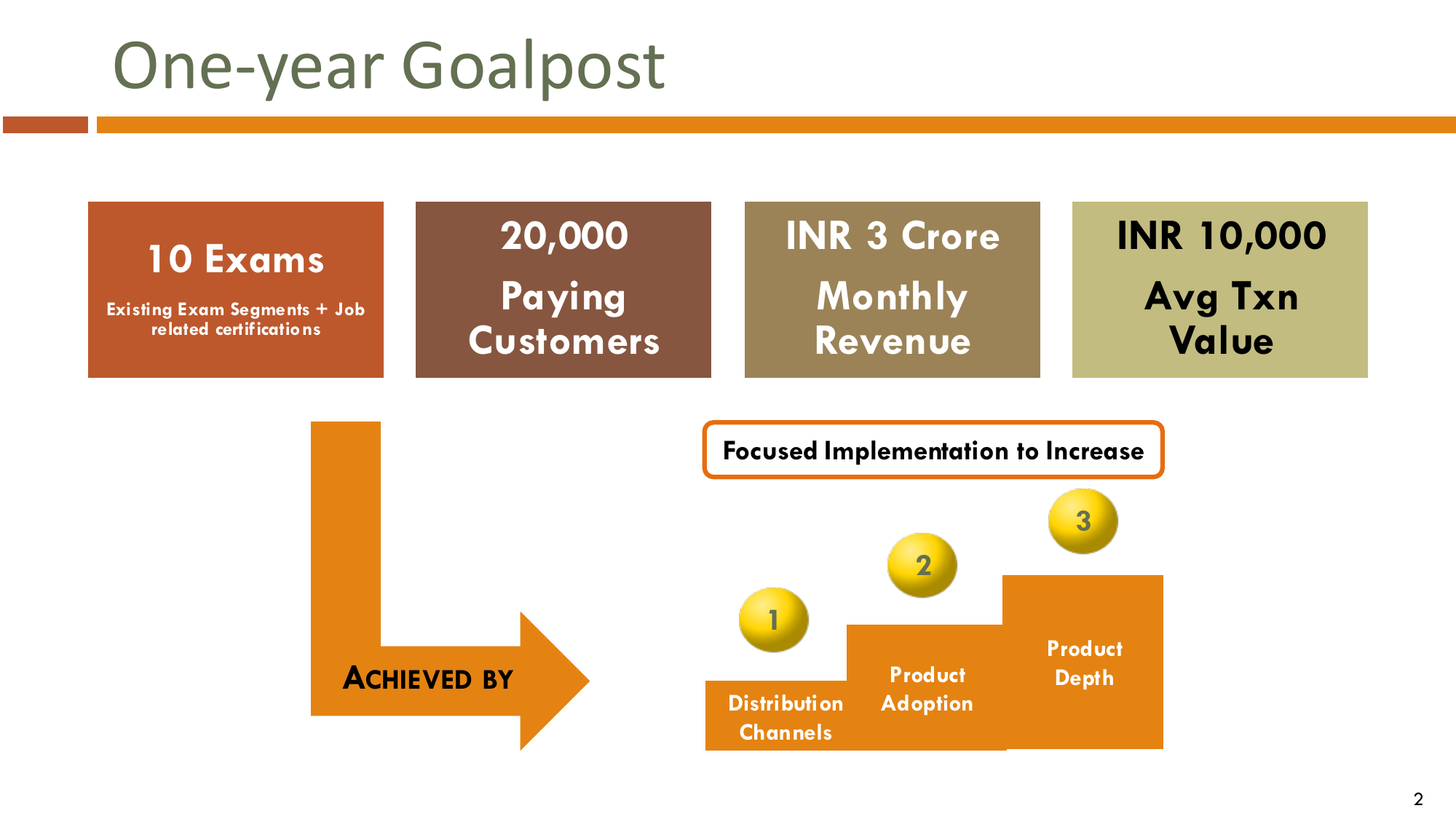 One-year Goalpost

10 Exams

Existing Exam Segments + Job related certifications

20,000

Paying Customers

INR 3 Crore

Monthly Revenue

INR 10,000

Avg Txn Value

ACHIEVED BY

Focused Implementation to Increase

1

Distribution Channels

2

Product Adoption

3

Product Depth

2